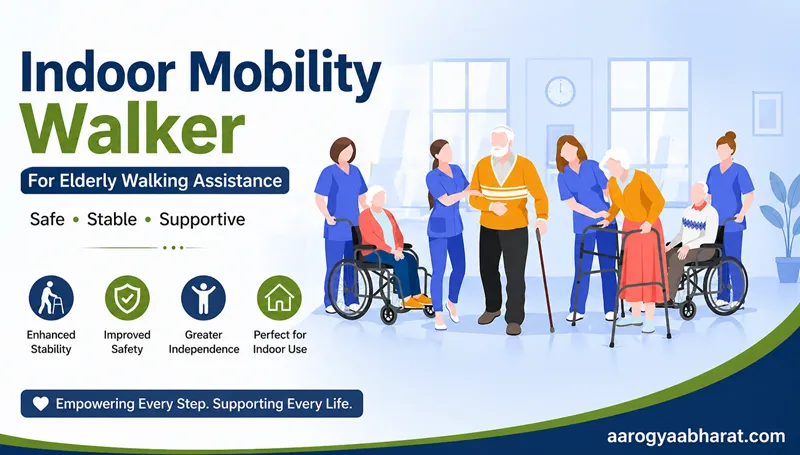 Indoor Mobility Walker

For Elderly Walking Assistance

Safe • Stable • Supportive

Enhanced Stability

Improved Safety

Greater Independence

Perfect for Indoor Use

Empowering Every Step. Supporting Every Life.

aarogyaabharat.com